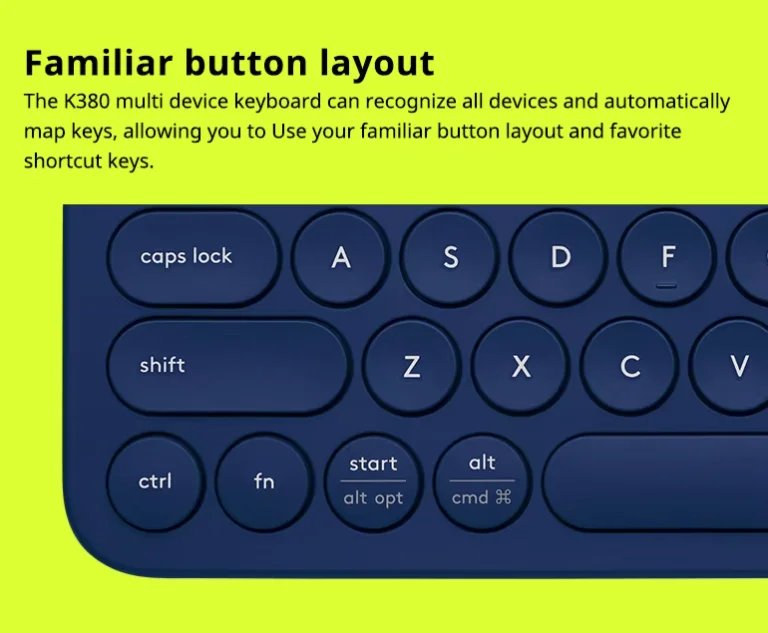 Familiar button layout

The K380 multi device keyboard can recognize all devices and automatically map keys, allowing you to Use your familiar button layout and favorite shortcut keys.

caps lock
A
S
D
F
shift
Z
X
C
V
ctrl
fn
start
alt opt
alt
cmd ⌘